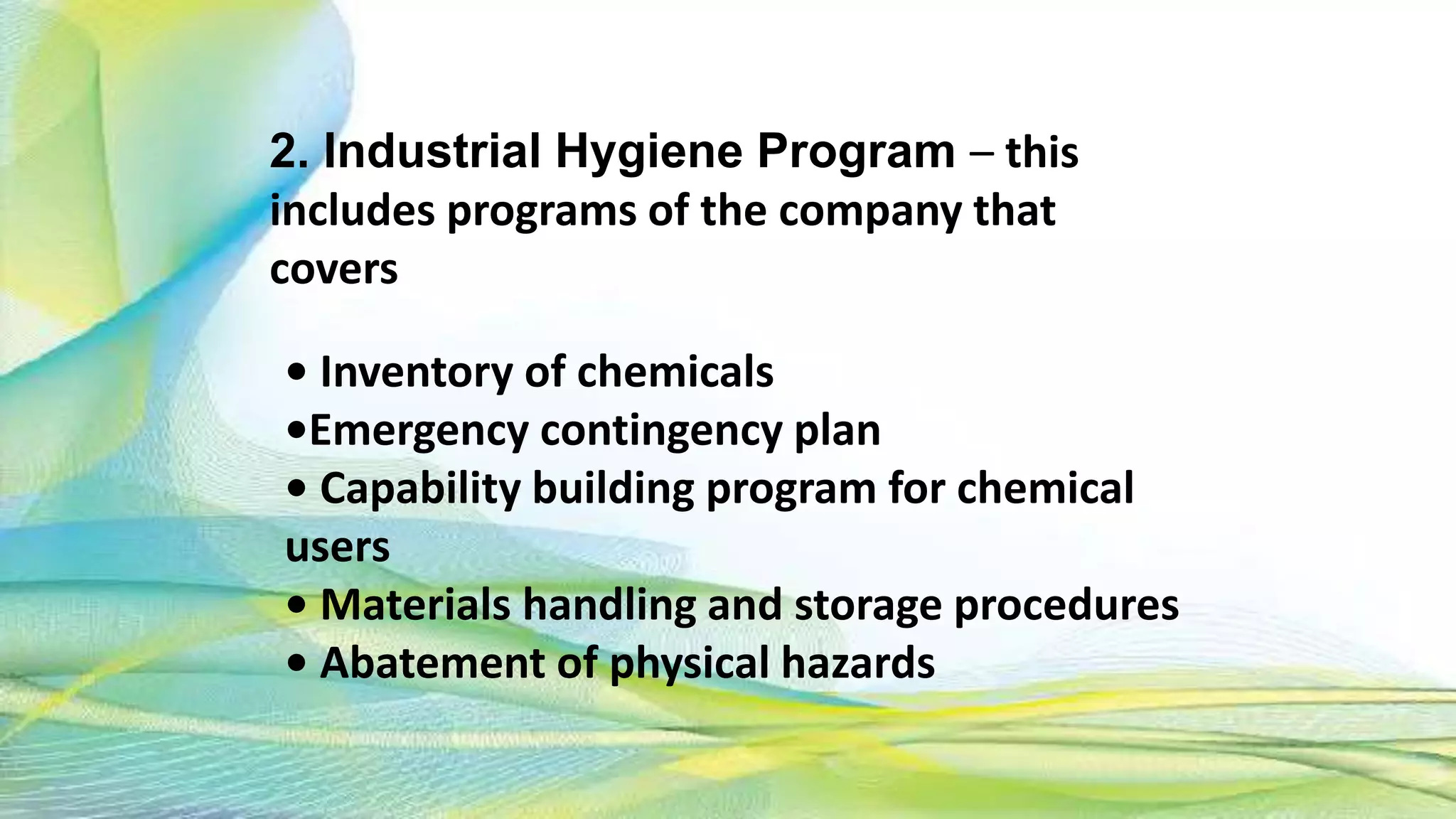 2. Industrial Hygiene Program – this includes programs of the company that covers

• Inventory of chemicals
•Emergency contingency plan
• Capability building program for chemical users
• Materials handling and storage procedures
• Abatement of physical hazards